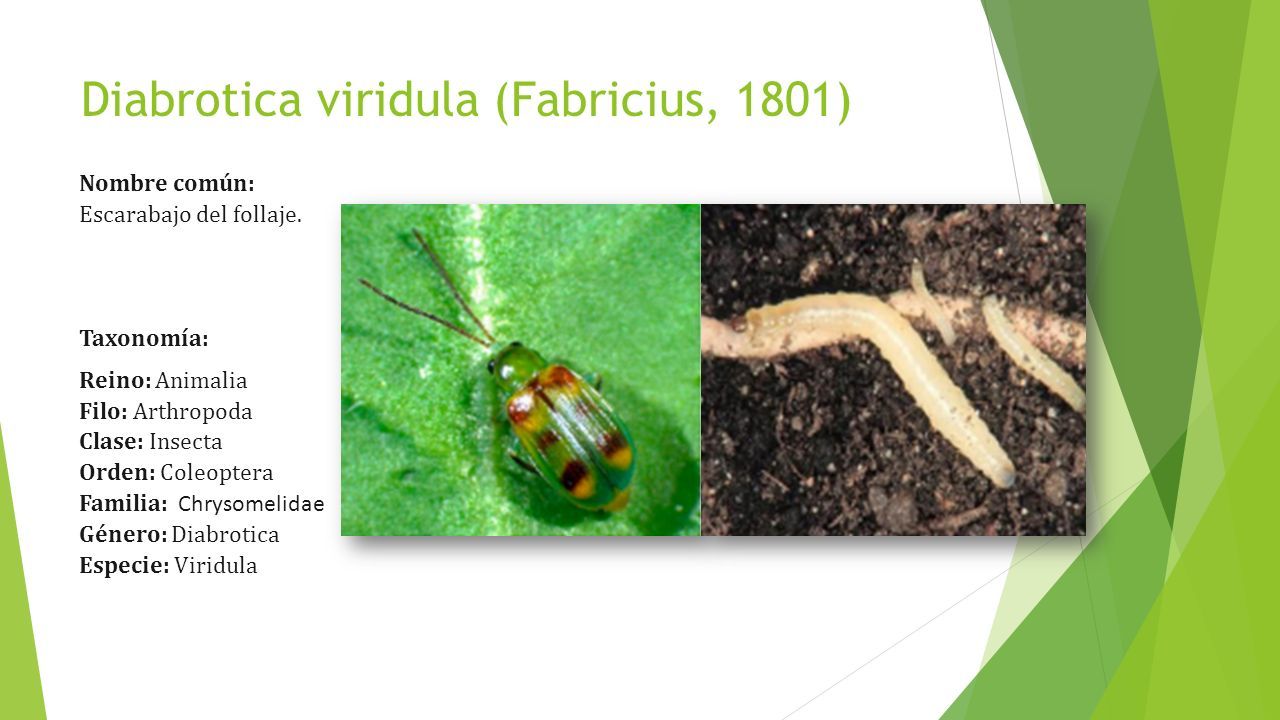 Diabrotica viridula (Fabricius, 1801)

Nombre común:
Escarabajo del follaje.

Taxonomía:

Reino: Animalia
Filo: Arthropoda
Clase: Insecta
Orden: Coleoptera
Familia: Chrysomelidae
Género: Diabrotica
Especie: Viridula